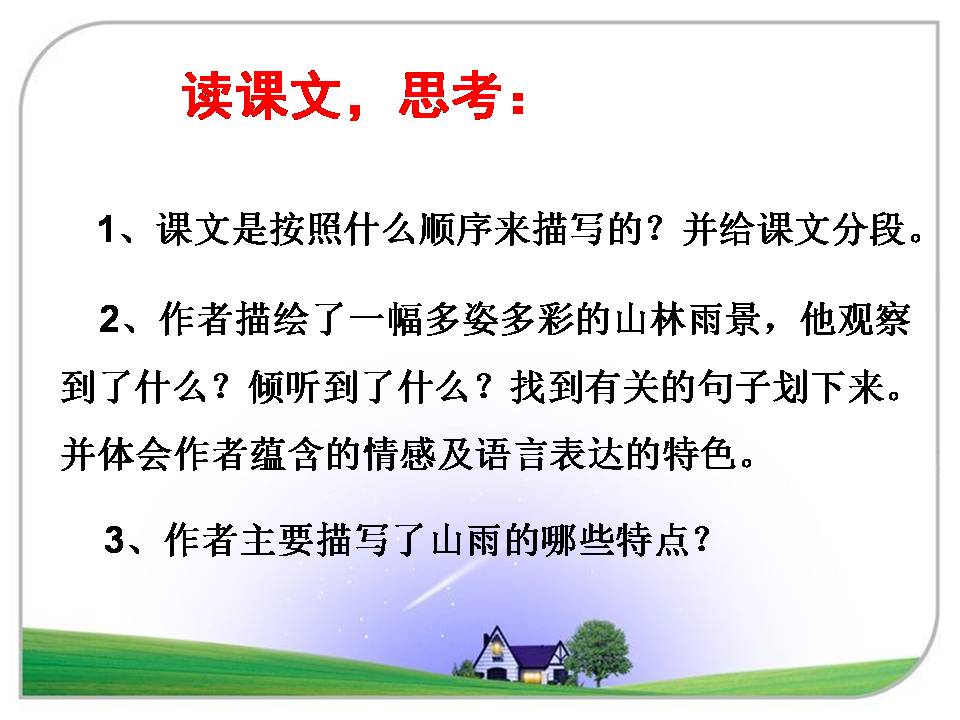 读课文，思考：

1、课文是按照什么顺序来描写的？并给课文分段。

2、作者描绘了一幅多姿多彩的山林雨景，他观察到了什么？倾听到了什么？找到有关的句子划下来。并体会作者蕴含的情感及语言表达的特色。

3、作者主要描写了山雨的哪些特点？